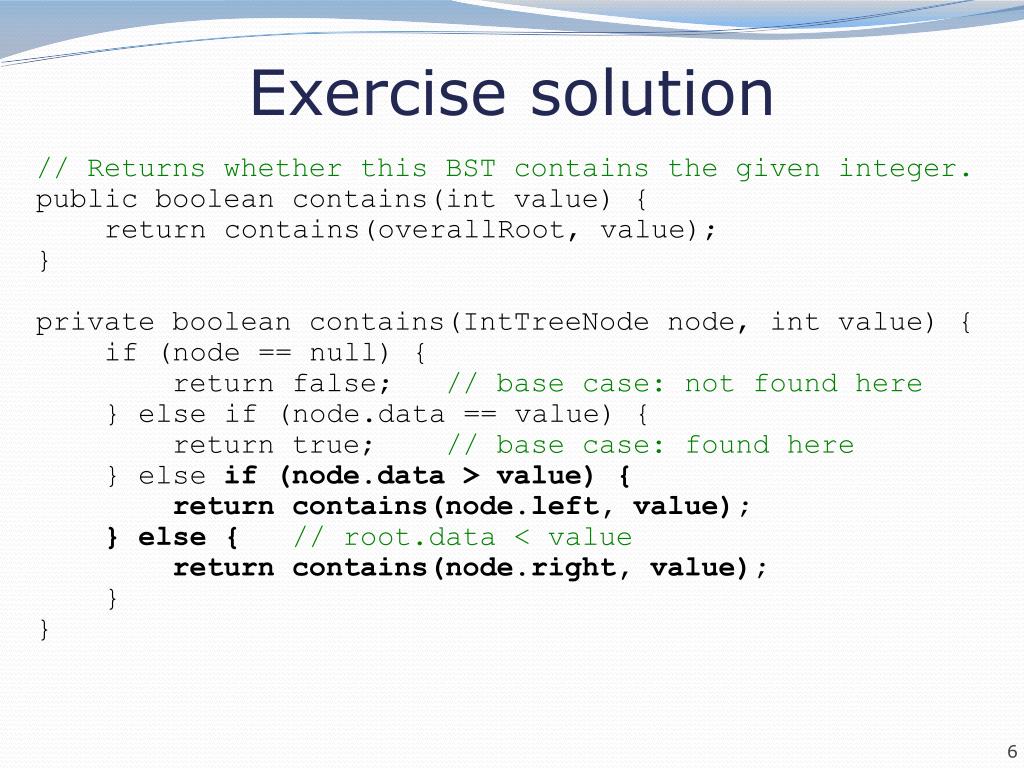 Exercise solution

// Returns whether this BST contains the given integer.
public boolean contains(int value) {
    return contains(overallRoot, value);
}

private boolean contains(IntTreeNode node, int value) {
    if (node == null) {
        return false;   // base case: not found here
    } else if (node.data == value) {
        return true;    // base case: found here
    } else if (node.data > value) {
        return contains(node.left, value);
    } else {   // root.data < value
        return contains(node.right, value);
    }
}

6